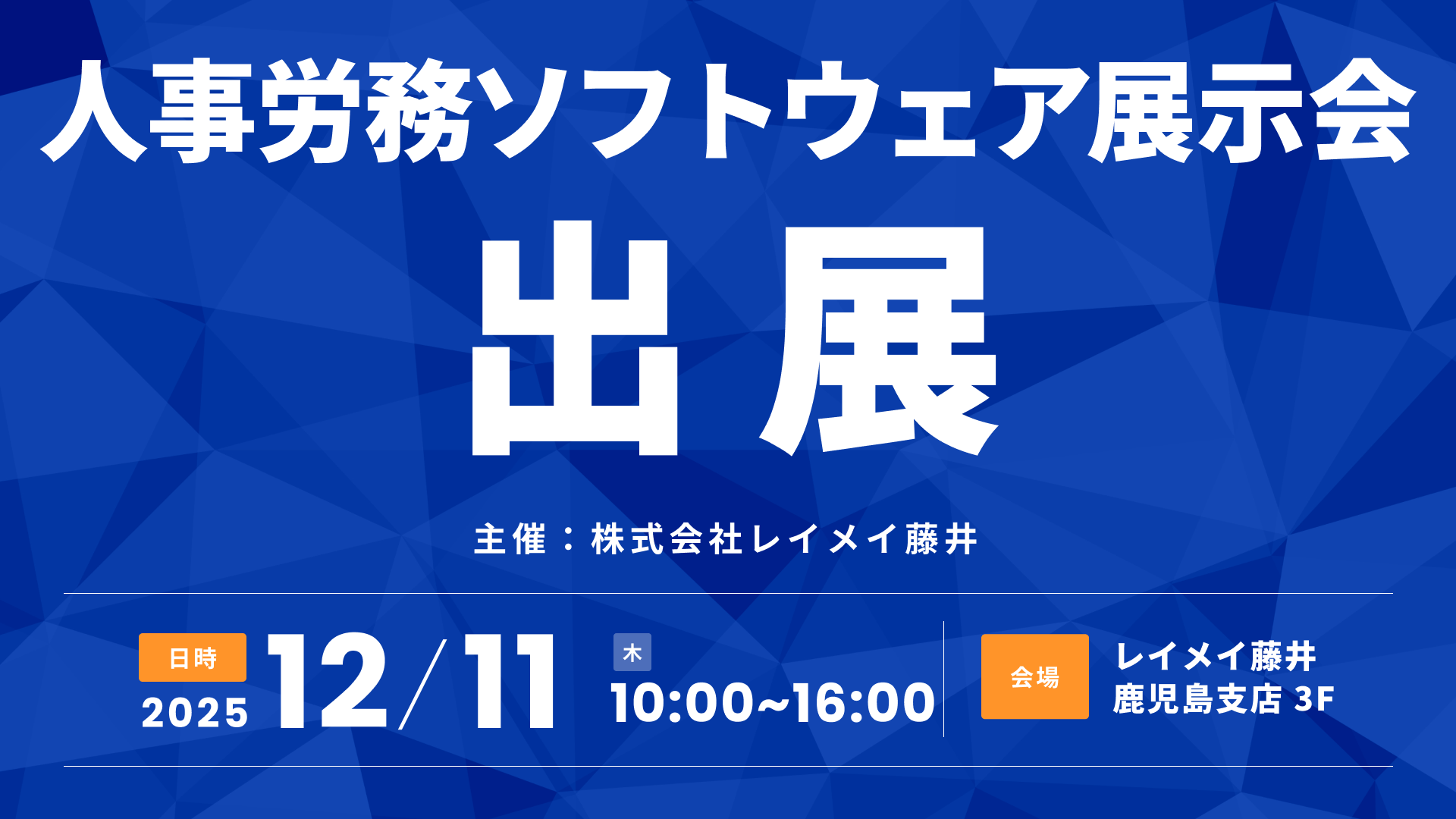 人事労務ソフトウェア展示会

出展

主催：株式会社レイメイ藤井

日時
2025 12／11 木 10:00~16:00

会場
レイメイ藤井
鹿児島支店 3F